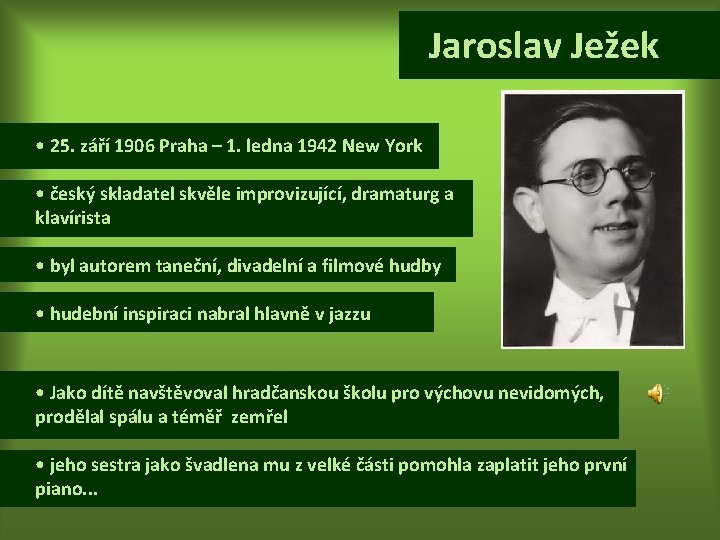 Jaroslav Ježek

• 25. září 1906 Praha – 1. ledna 1942 New York

• český skladatel skvěle improvizující, dramaturg a klavírista

• byl autorem taneční, divadelní a filmové hudby

• hudební inspiraci nabral hlavně v jazzu

• Jako dítě navštěvoval hradčanskou školu pro výchovu nevidomých, prodělal spálu a téměř zemřel

• jeho sestra jako švadlena mu z velké části pomohla zaplatit jeho první piano...